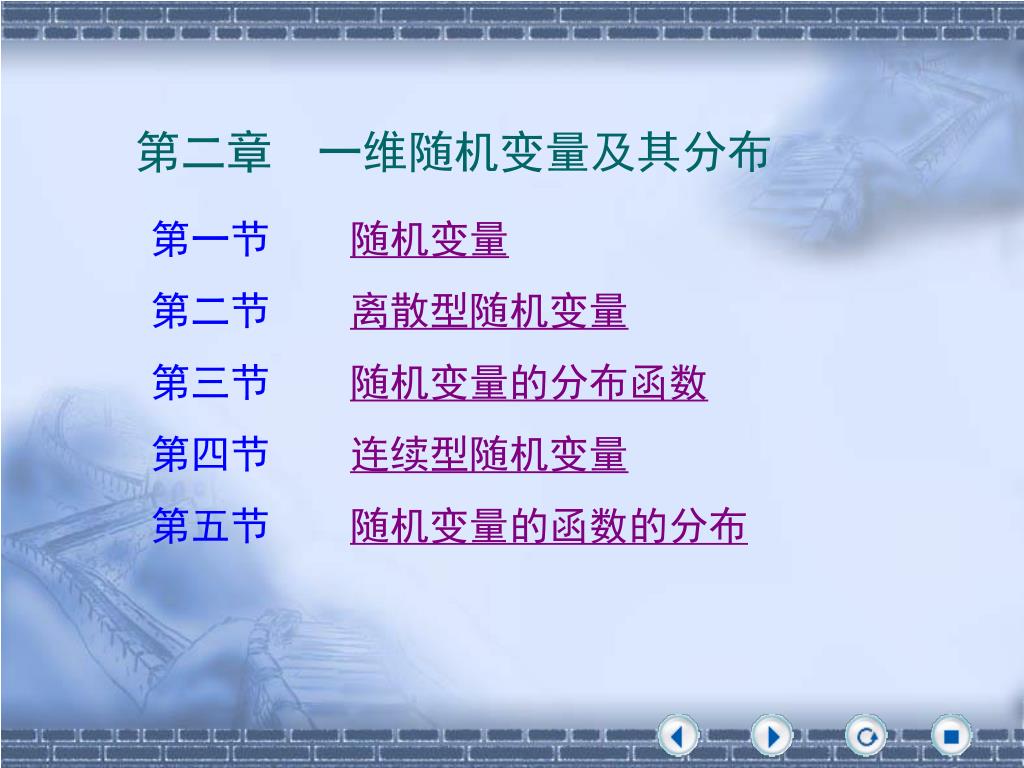 第二章　一维随机变量及其分布

第一节　随机变量

第二节　离散型随机变量

第三节　随机变量的分布函数

第四节　连续型随机变量

第五节　随机变量的函数的分布